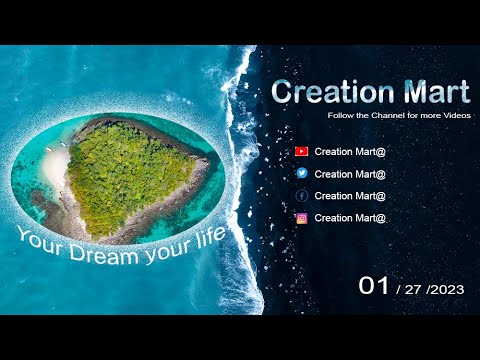 Creation Mart
Follow the Channel for more Videos

Creation Mart@
Creation Mart@
Creation Mart@
Creation Mart@

Your Dream your life

01 / 27 /2023